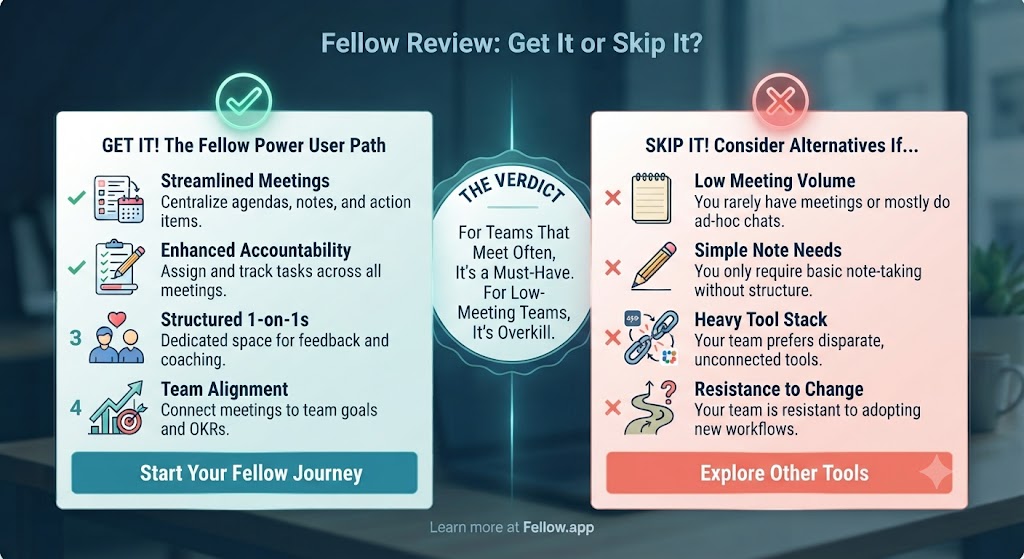 Fellow Review: Get It or Skip It?

GET IT! The Fellow Power User Path

Streamlined Meetings
Centralize agendas, notes, and action items.

Enhanced Accountability
Assign and track tasks across all meetings.

3 Structured 1-on-1s
Dedicated space for feedback and coaching.

4 Team Alignment
Connect meetings to team goals and OKRs.

Start Your Fellow Journey

THE VERDICT

For Teams That Meet Often, It's a Must-Have. For Low-Meeting Teams, It's Overkill.

SKIP IT! Consider Alternatives If...

Low Meeting Volume
You rarely have meetings or mostly do ad-hoc chats.

Simple Note Needs
You only require basic note-taking without structure.

Heavy Tool Stack
Your team prefers disparate, unconnected tools.

Resistance to Change
Your team is resistant to adopting new workflows.

Explore Other Tools

Learn more at Fellow.app